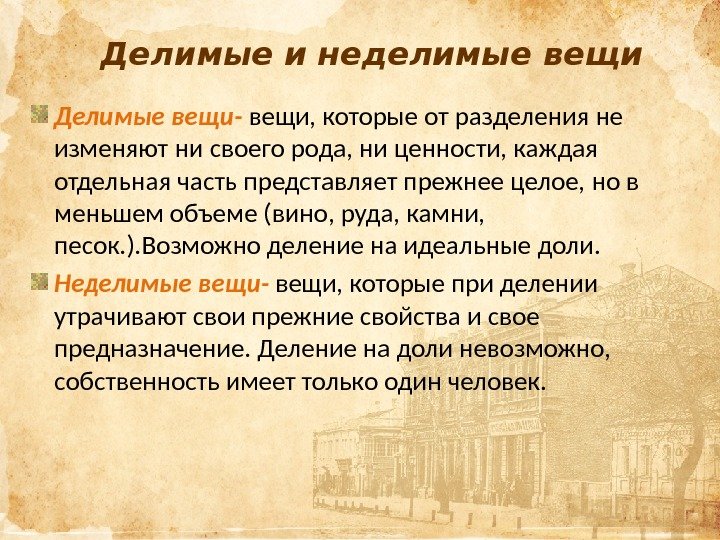 Делимые и неделимые вещи

Делимые вещи- вещи, которые от разделения не изменяют ни своего рода, ни ценности, каждая отдельная часть представляет прежнее целое, но в меньшем объеме (вино, руда, камни, песок.).Возможно деление на идеальные доли.

Неделимые вещи- вещи, которые при делении утрачивают свои прежние свойства и свое предназначение. Деление на доли невозможно, собственность имеет только один человек.